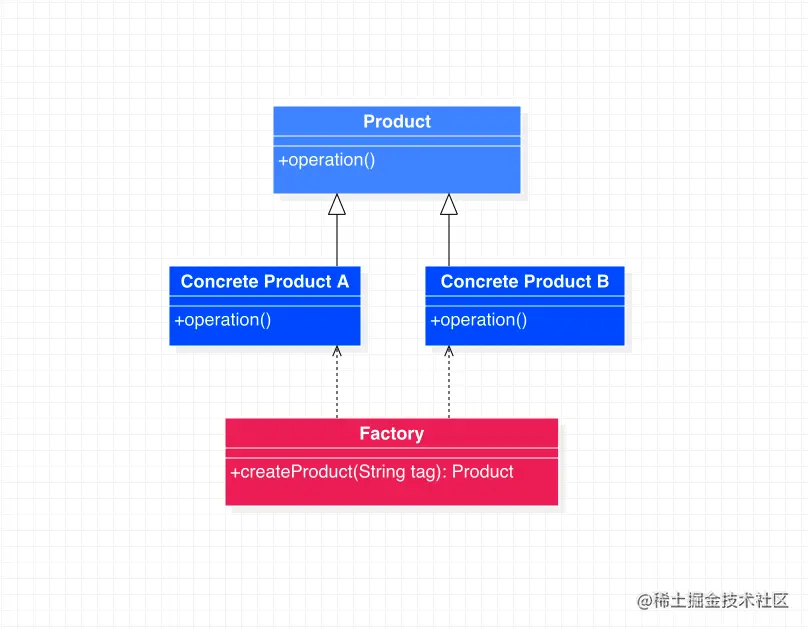 Product

+operation()

Concrete Product A

+operation()

Concrete Product B

+operation()

Factory

+createProduct(String tag): Product

@稀土掘金技术社区